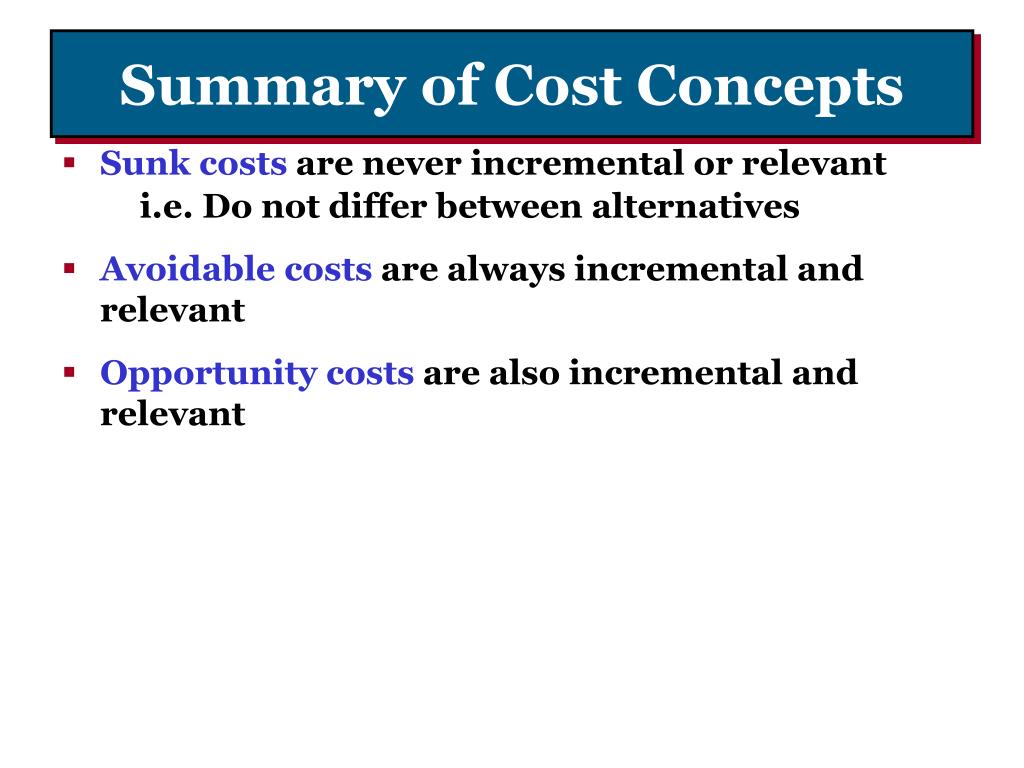 Summary of Cost Concepts

▪ Sunk costs are never incremental or relevant
i.e. Do not differ between alternatives

▪ Avoidable costs are always incremental and relevant

▪ Opportunity costs are also incremental and relevant